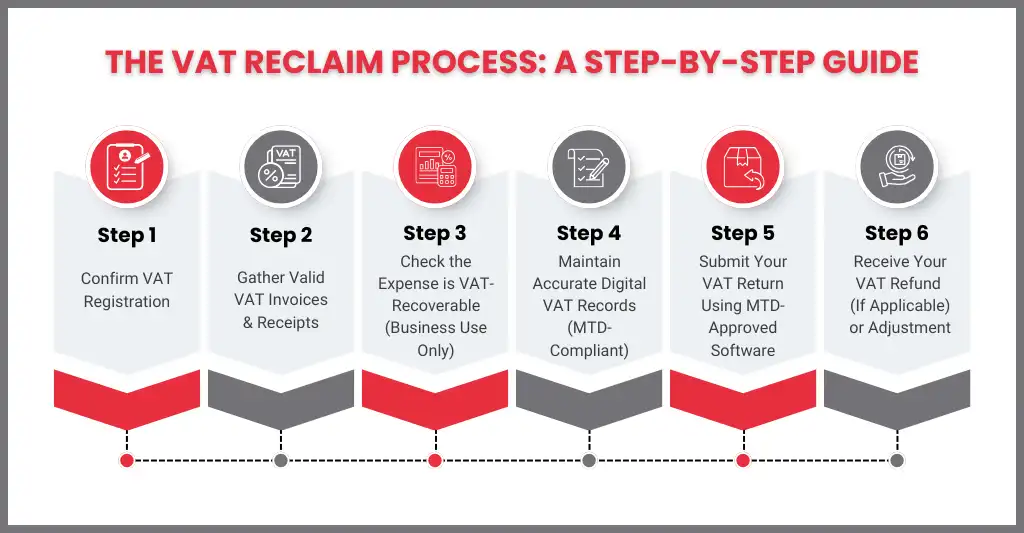 THE VAT RECLAIM PROCESS: A STEP-BY-STEP GUIDE

VAT

Step 1
Confirm VAT Registration

Step 2
Gather Valid VAT Invoices & Receipts

Step 3
Check the Expense is VAT-Recoverable (Business Use Only)

Step 4
Maintain Accurate Digital VAT Records (MTD-Compliant)

Step 5
Submit Your VAT Return Using MTD-Approved Software

Step 6
Receive Your VAT Refund (If Applicable) or Adjustment